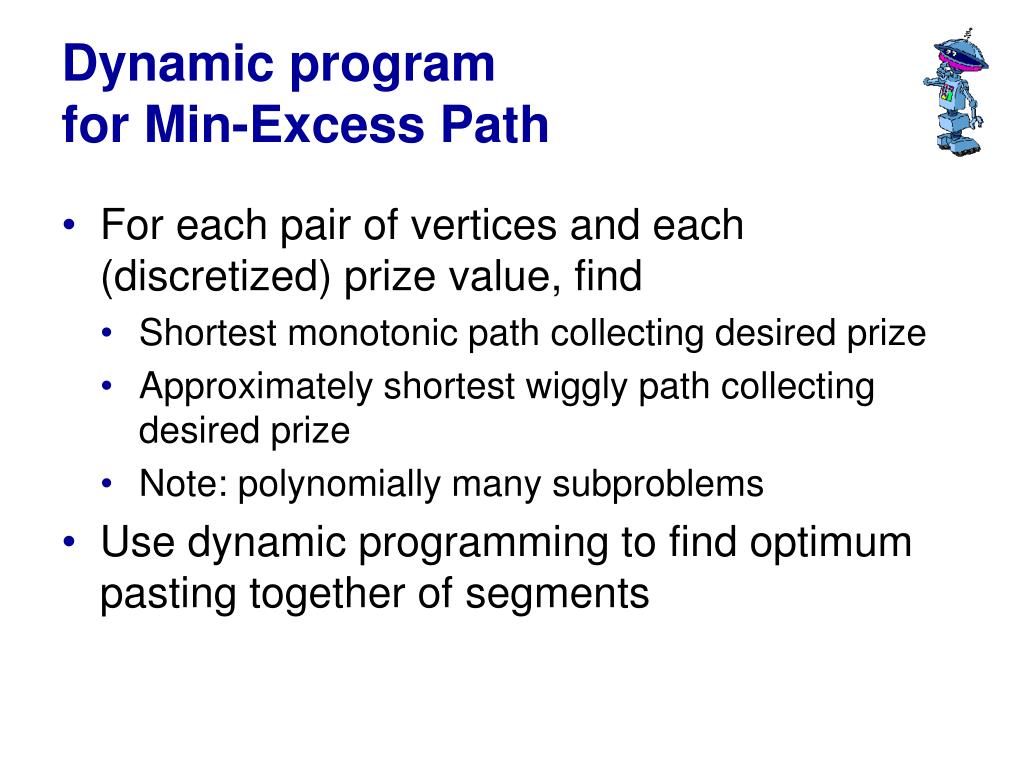 Dynamic program for Min-Excess Path

• For each pair of vertices and each (discretized) prize value, find
  • Shortest monotonic path collecting desired prize
  • Approximately shortest wiggly path collecting desired prize
  • Note: polynomially many subproblems
• Use dynamic programming to find optimum pasting together of segments